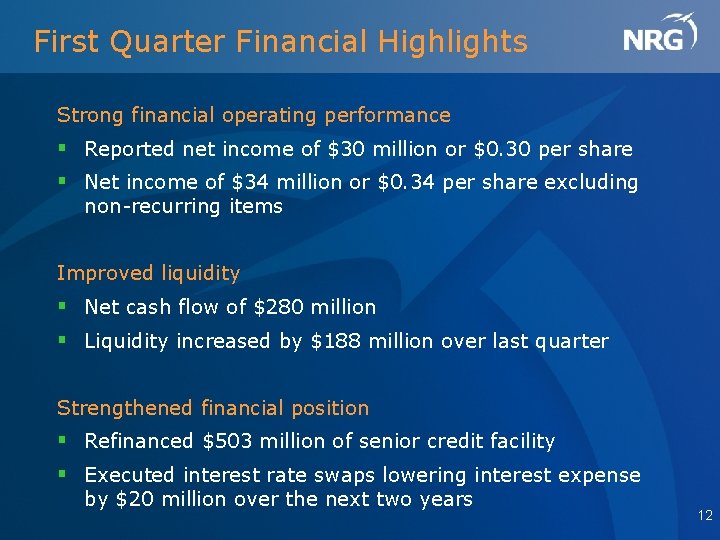 First Quarter Financial Highlights

NRG

Strong financial operating performance

▪ Reported net income of \$30 million or \$0.30 per share

▪ Net income of \$34 million or \$0.34 per share excluding non-recurring items

Improved liquidity

▪ Net cash flow of \$280 million

▪ Liquidity increased by \$188 million over last quarter

Strengthened financial position

▪ Refinanced \$503 million of senior credit facility

▪ Executed interest rate swaps lowering interest expense by \$20 million over the next two years

12